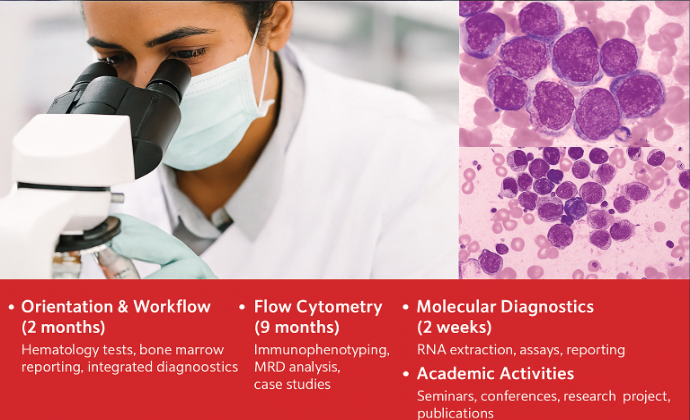 • Orientation & Workflow (2 months)
Hematology tests, bone marrow reporting, integrated diagnoostics

• Flow Cytometry (9 months)
Immunophenotyping, MRD analysis, case studies

• Molecular Diagnostics (2 weeks)
RNA extraction, assays, reporting

• Academic Activities
Seminars, conferences, research project, publications